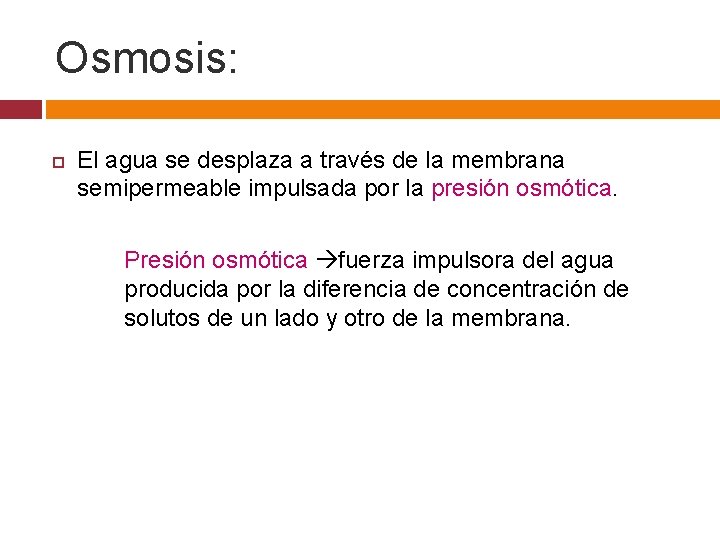 Osmosis:

El agua se desplaza a través de la membrana semipermeable impulsada por la presión osmótica.

Presión osmótica →fuerza impulsora del agua producida por la diferencia de concentración de solutos de un lado y otro de la membrana.